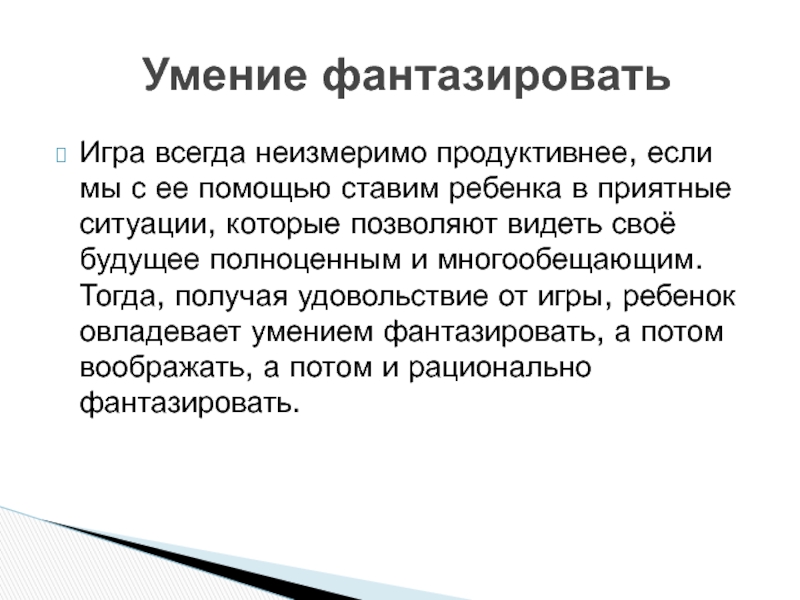 Умение фантазировать

Игра всегда неизмеримо продуктивнее, если мы с ее помощью ставим ребенка в приятные ситуации, которые позволяют видеть своё будущее полноценным и многообещающим. Тогда, получая удовольствие от игры, ребенок овладевает умением фантазировать, а потом воображать, а потом и рационально фантазировать.